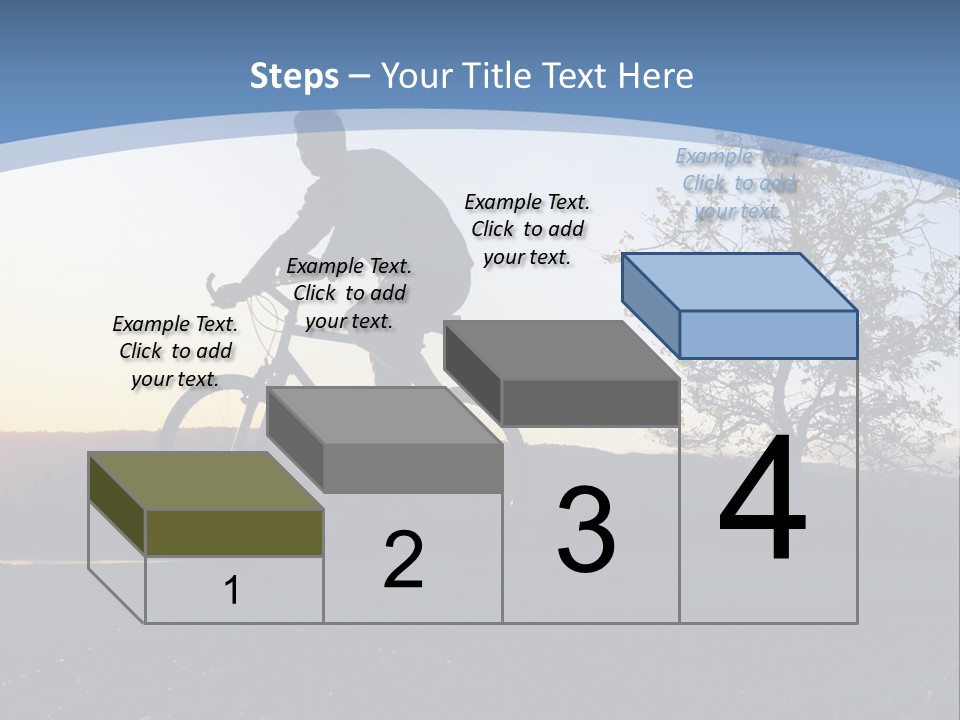 Steps – Your Title Text Here

Example Text. Click to add your text.

Example Text. Click to add your text.

Example Text. Click to add your text.

Example Text. Click to add your text.

1

2

3

4